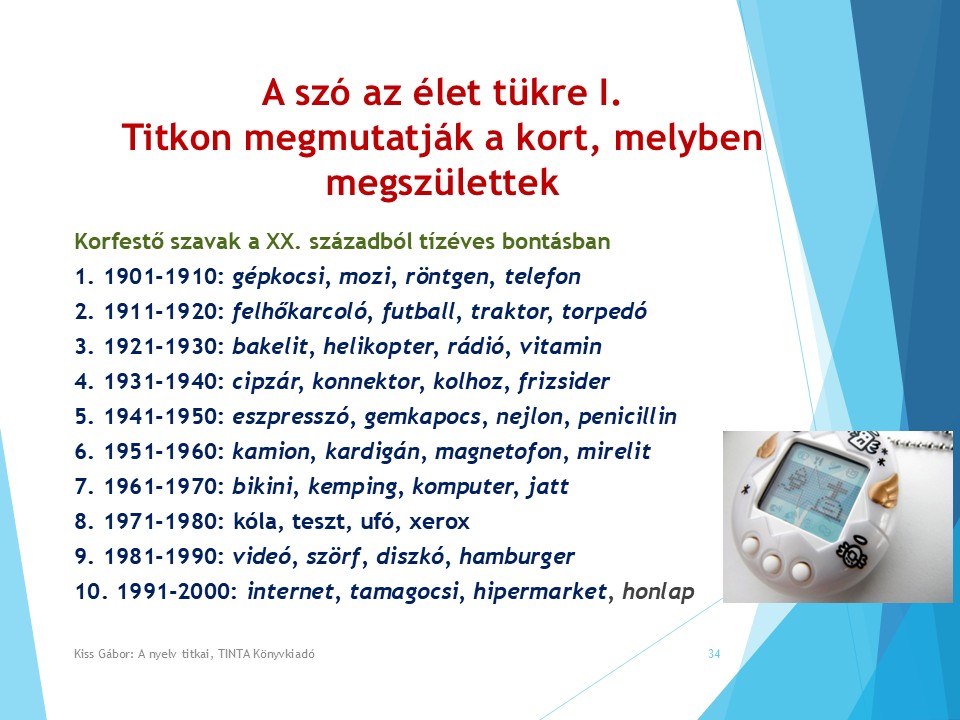 A szó az élet tükre I.
Titkon megmutatják a kort, melyben megszülettek

Korfestő szavak a XX. századból tízéves bontásban
1. 1901-1910: gépkocsi, mozi, röntgen, telefon
2. 1911-1920: felhőkarcoló, futball, traktor, torpedó
3. 1921-1930: bakelit, helikopter, rádió, vitamin
4. 1931-1940: cipzár, konnektor, kolhoz, frizsider
5. 1941-1950: eszpresszó, gemkapocs, nejlon, penicillin
6. 1951-1960: kamion, kardigán, magnetofon, mirelit
7. 1961-1970: bikini, kemping, komputer, jatt
8. 1971-1980: kóla, teszt, ufó, xerox
9. 1981-1990: videó, szörf, diszkó, hamburger
10. 1991-2000: internet, tamagocsi, hipermarket, honlap

Kiss Gábor: A nyelv titkai, TINTA Könyvkiadó
34